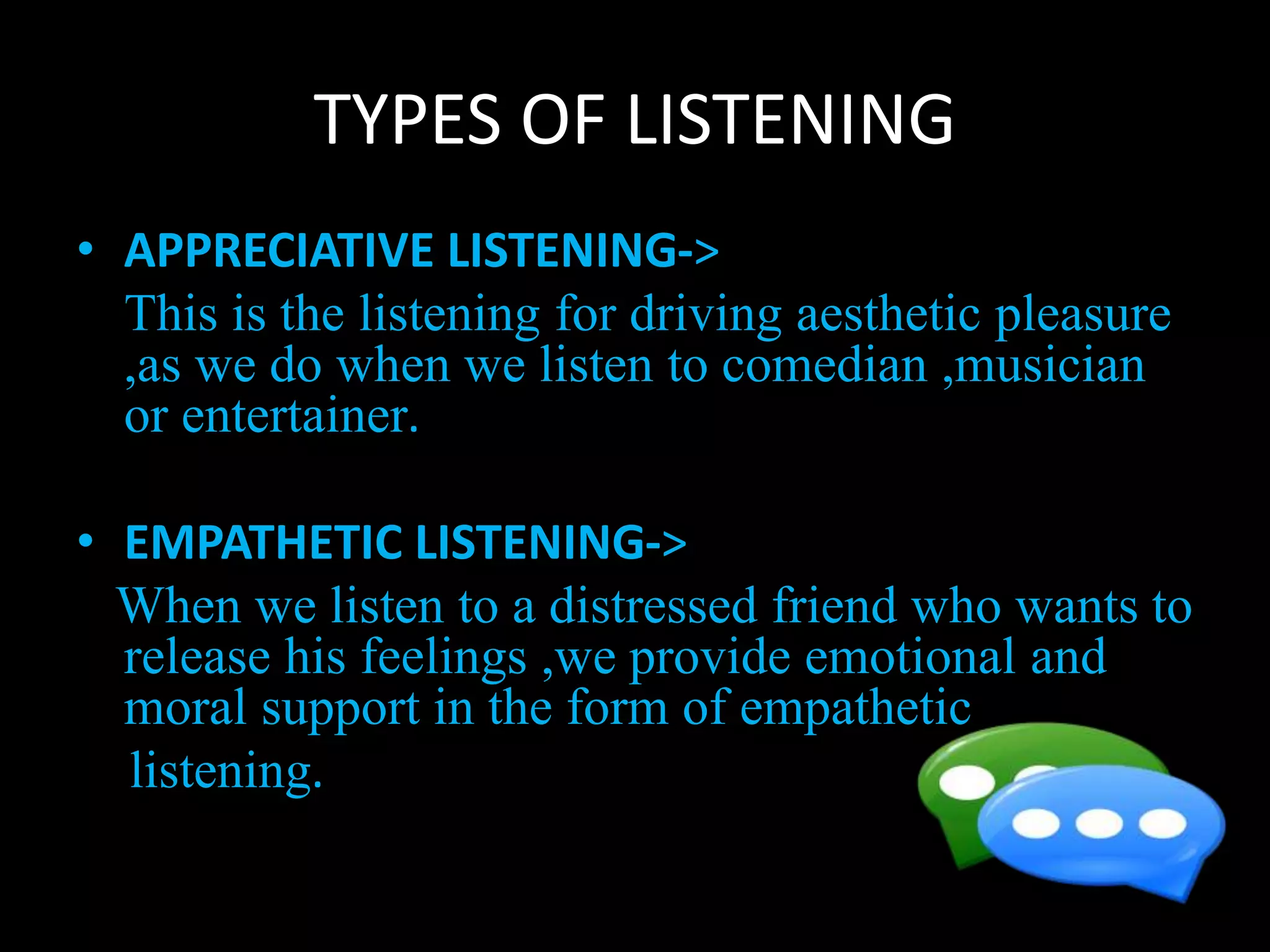 TYPES OF LISTENING

• APPRECIATIVE LISTENING->
This is the listening for driving aesthetic pleasure ,as we do when we listen to comedian ,musician or entertainer.

• EMPATHETIC LISTENING->
When we listen to a distressed friend who wants to release his feelings ,we provide emotional and moral support in the form of empathetic listening.